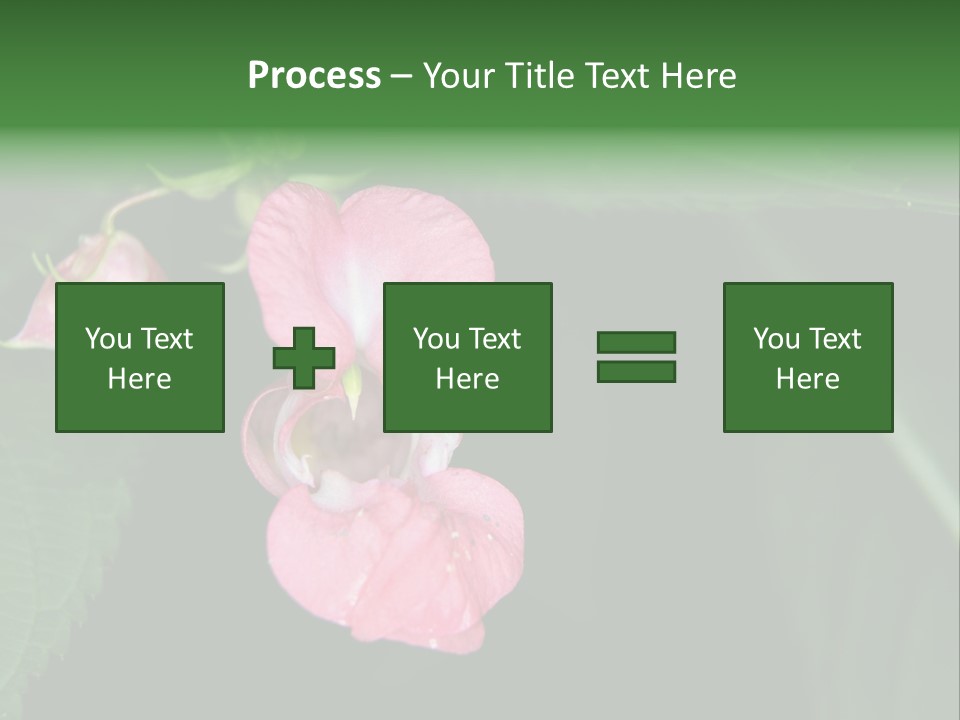 Process – Your Title Text Here

You Text Here

You Text Here

You Text Here